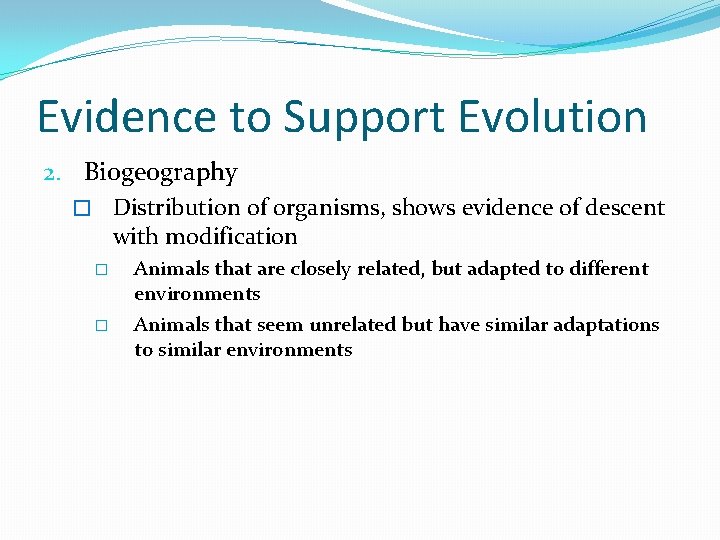 Evidence to Support Evolution

2. Biogeography

□ Distribution of organisms, shows evidence of descent with modification

□ Animals that are closely related, but adapted to different environments

□ Animals that seem unrelated but have similar adaptations to similar environments